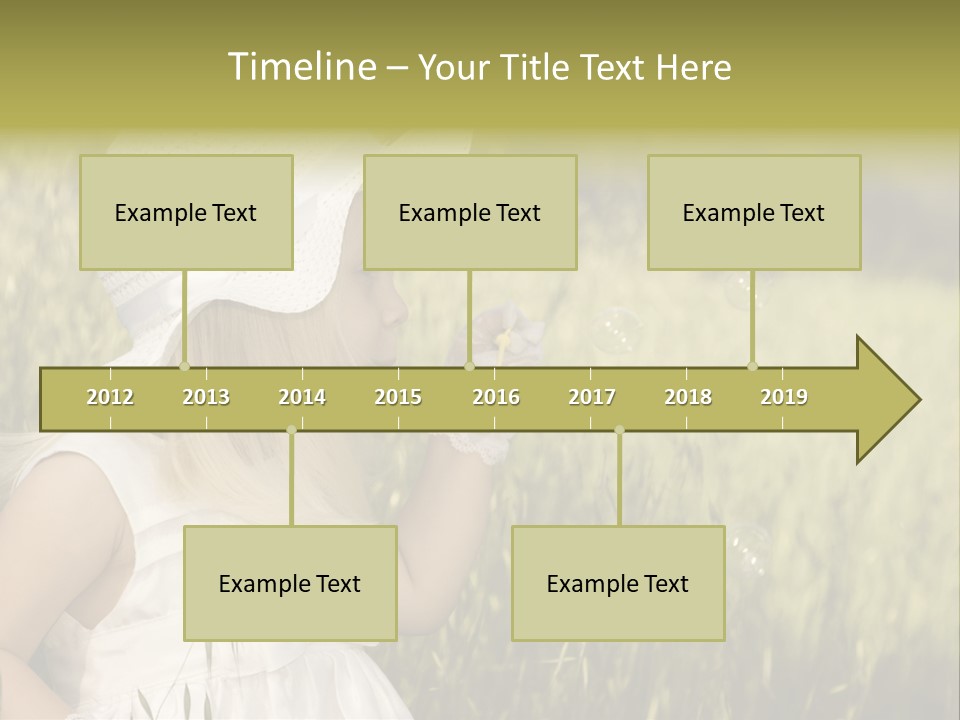 Timeline – Your Title Text Here

Example Text

Example Text

Example Text

2012 2013 2014 2015 2016 2017 2018 2019

Example Text

Example Text